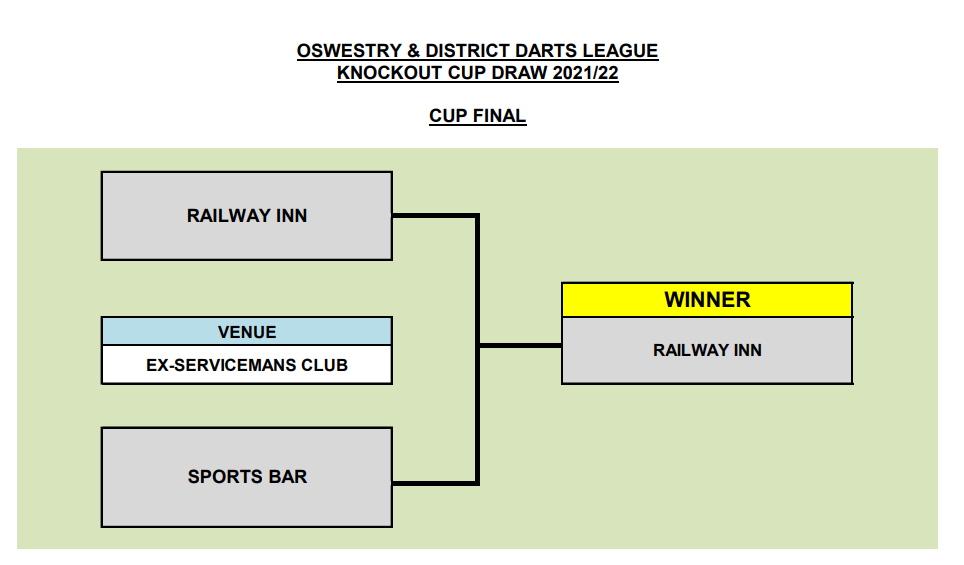 OSWESTRY & DISTRICT DARTS LEAGUE
KNOCKOUT CUP DRAW 2021/22

CUP FINAL

RAILWAY INN

VENUE
EX-SERVICEMANS CLUB

SPORTS BAR

WINNER
RAILWAY INN